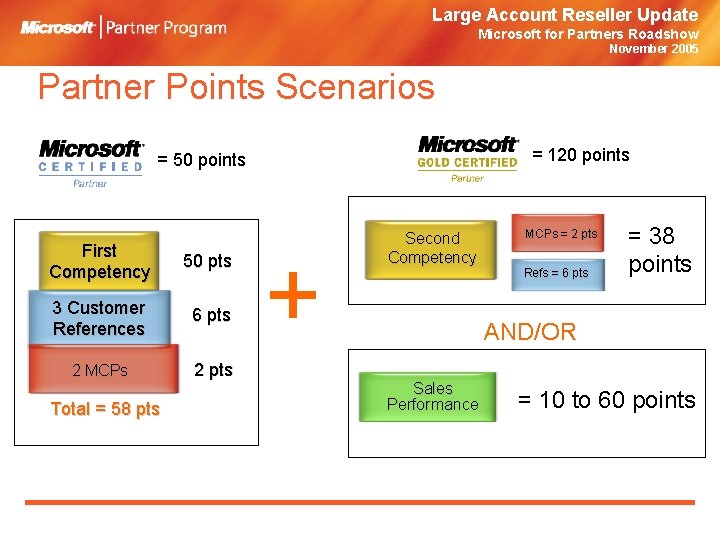 Microsoft | Partner Program

Large Account Reseller Update
Microsoft for Partners Roadshow
November 2005

Partner Points Scenarios

Microsoft CERTIFIED Partner = 50 points

First Competency 50 pts
3 Customer References 6 pts
2 MCPs 2 pts
Total = 58 pts

+

Microsoft GOLD CERTIFIED Partner = 120 points

Second Competency
MCPs = 2 pts
Refs = 6 pts
= 38 points

AND/OR

Sales Performance = 10 to 60 points